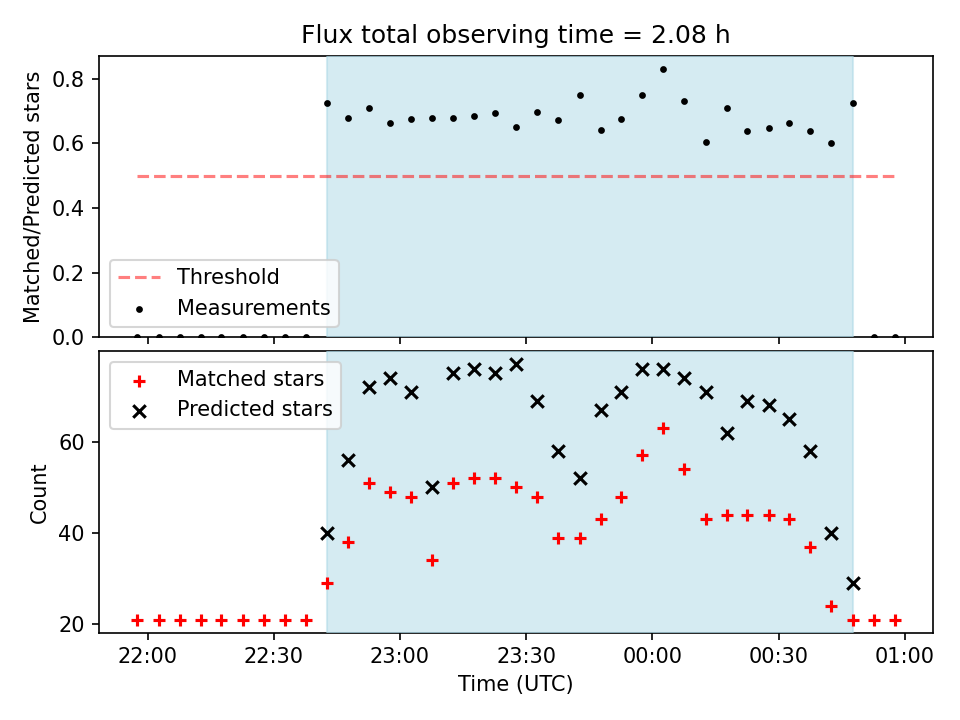 Flux total observing time = 2.08 h

Matched/Predicted stars

0.8
0.6
0.4
0.2
0.0

Threshold
Measurements

Matched stars
Predicted stars

Count

60
40
20

22:00
22:30
23:00
23:30
00:00
00:30
01:00

Time (UTC)